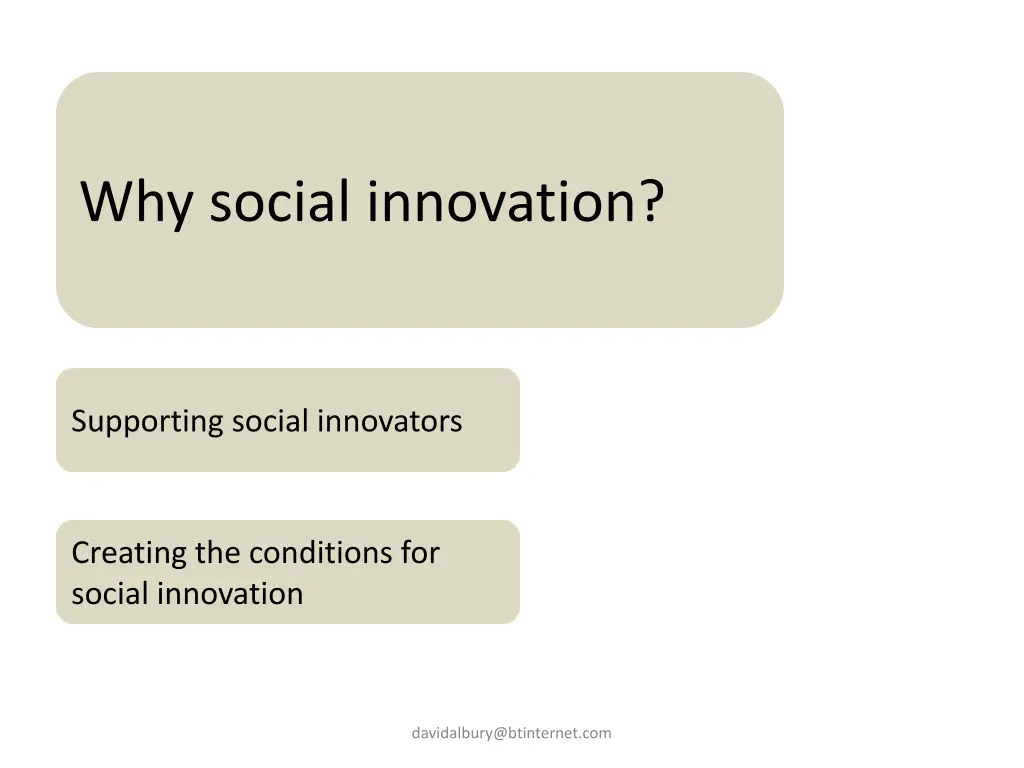 Why social innovation?

Supporting social innovators

Creating the conditions for social innovation

davidalbury@btinternet.com